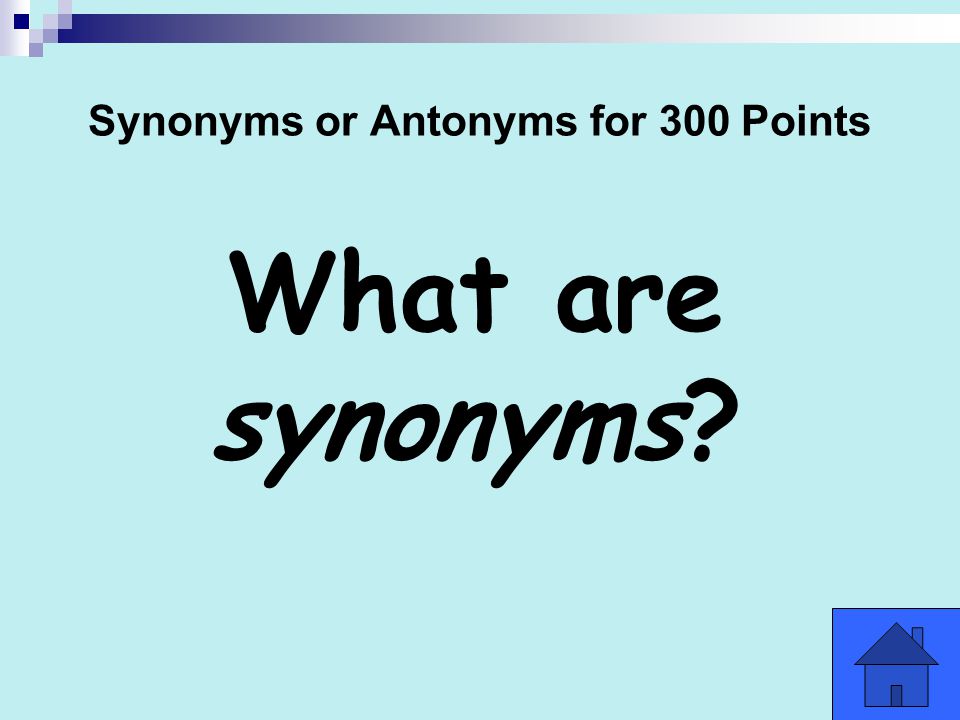 Synonyms or Antonyms for 300 Points

What are synonyms?